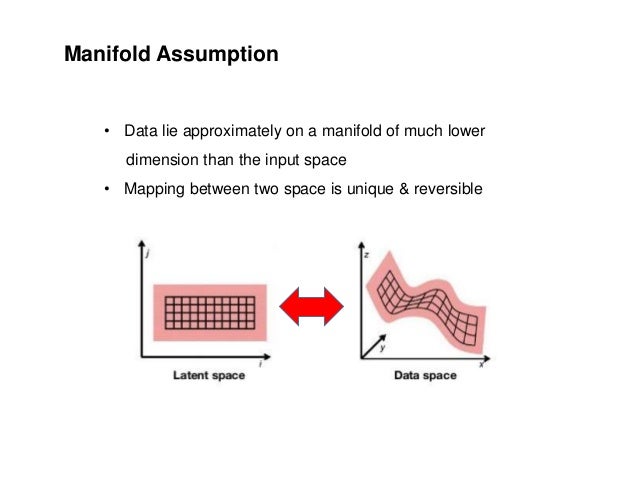 Manifold Assumption

• Data lie approximately on a manifold of much lower dimension than the input space

• Mapping between two space is unique & reversible

j

i

Latent space

z

y

x

Data space